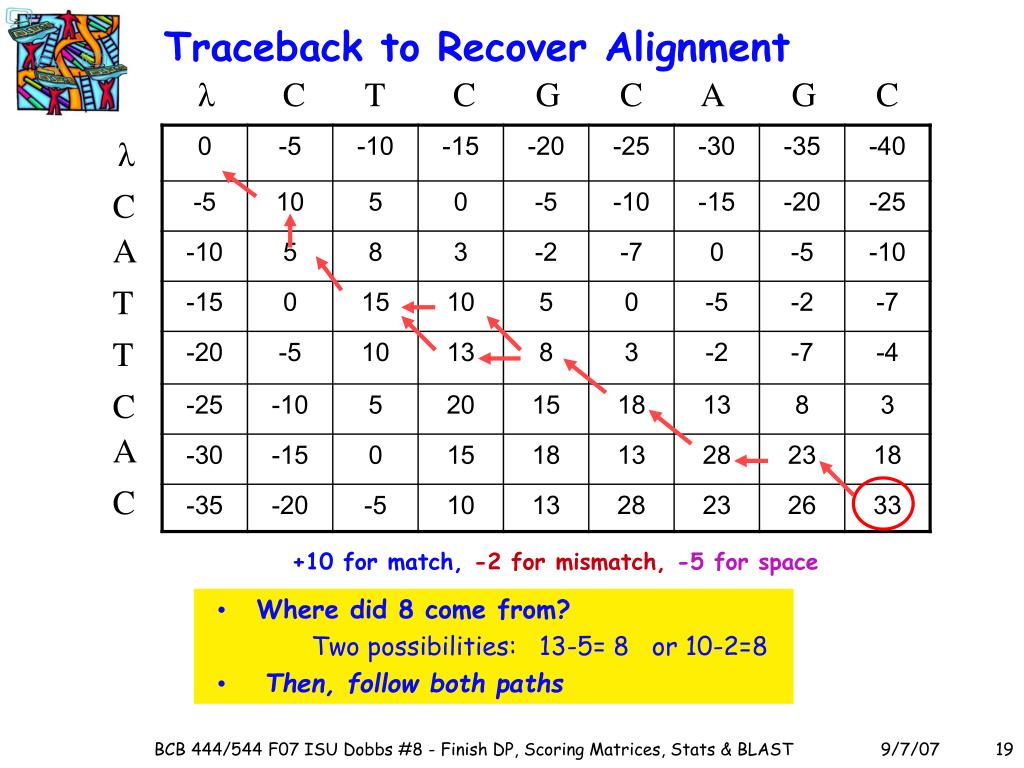 Traceback to Recover Alignment

| | λ | C | T | C | G | C | A | G | C |
|---|---|---|---|---|---|---|---|---|---|
| λ | 0 | -5 | -10 | -15 | -20 | -25 | -30 | -35 | -40 |
| C | -5 | 10 | 5 | 0 | -5 | -10 | -15 | -20 | -25 |
| A | -10 | 5 | 8 | 3 | -2 | -7 | 0 | -5 | -10 |
| T | -15 | 0 | 15 | 10 | 5 | 0 | -5 | -2 | -7 |
| T | -20 | -5 | 10 | 13 | 8 | 3 | -2 | -7 | -4 |
| C | -25 | -10 | 5 | 20 | 15 | 18 | 13 | 8 | 3 |
| A | -30 | -15 | 0 | 15 | 18 | 13 | 28 | 23 | 18 |
| C | -35 | -20 | -5 | 10 | 13 | 28 | 23 | 26 | 33 |

+10 for match, -2 for mismatch, -5 for space

• Where did 8 come from?
Two possibilities: 13-5= 8 or 10-2=8
• Then, follow both paths

BCB 444/544 F07 ISU Dobbs #8 - Finish DP, Scoring Matrices, Stats & BLAST 9/7/07 19